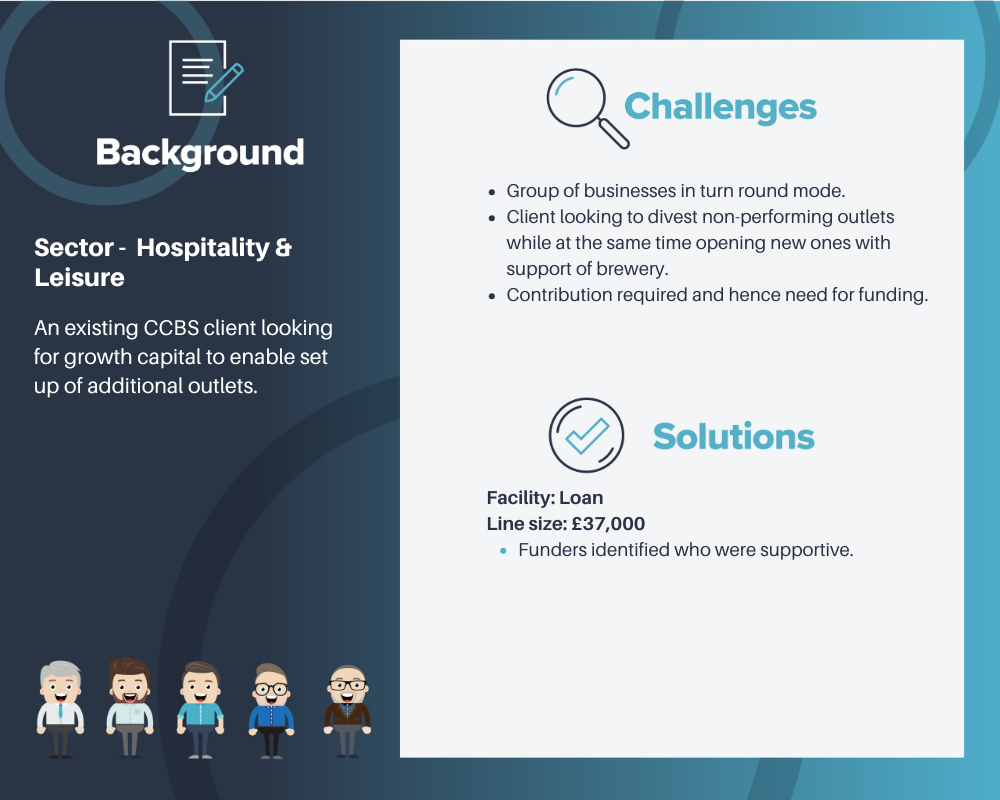 Background

Sector - Hospitality & Leisure

An existing CCBS client looking for growth capital to enable set up of additional outlets.

Challenges

- Group of businesses in turn round mode.
- Client looking to divest non-performing outlets while at the same time opening new ones with support of brewery.
- Contribution required and hence need for funding.

Solutions

Facility: Loan
Line size: £37,000
- Funders identified who were supportive.